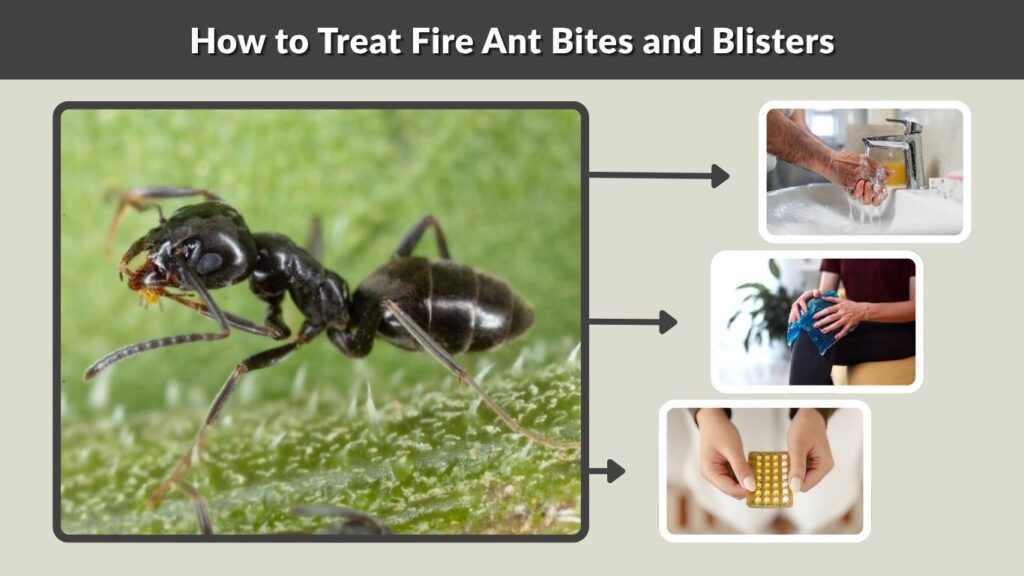 How to Treat Fire Ant Bites and Blisters